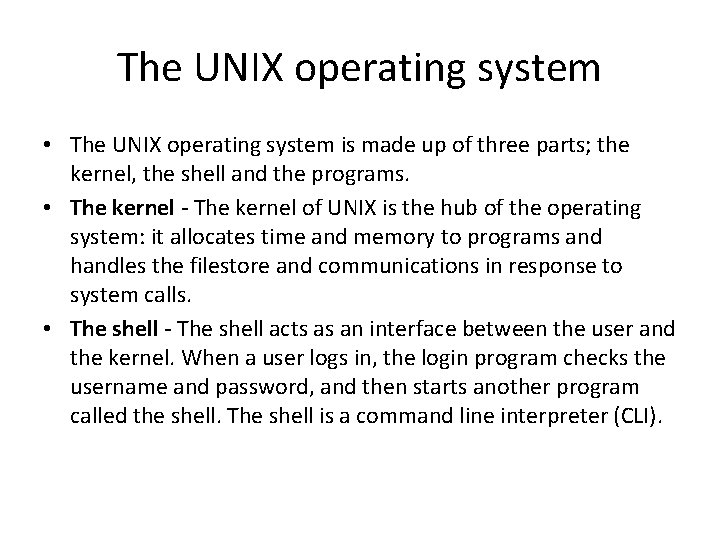 The UNIX operating system

• The UNIX operating system is made up of three parts; the kernel, the shell and the programs.
• The kernel - The kernel of UNIX is the hub of the operating system: it allocates time and memory to programs and handles the filestore and communications in response to system calls.
• The shell - The shell acts as an interface between the user and the kernel. When a user logs in, the login program checks the username and password, and then starts another program called the shell. The shell is a command line interpreter (CLI).